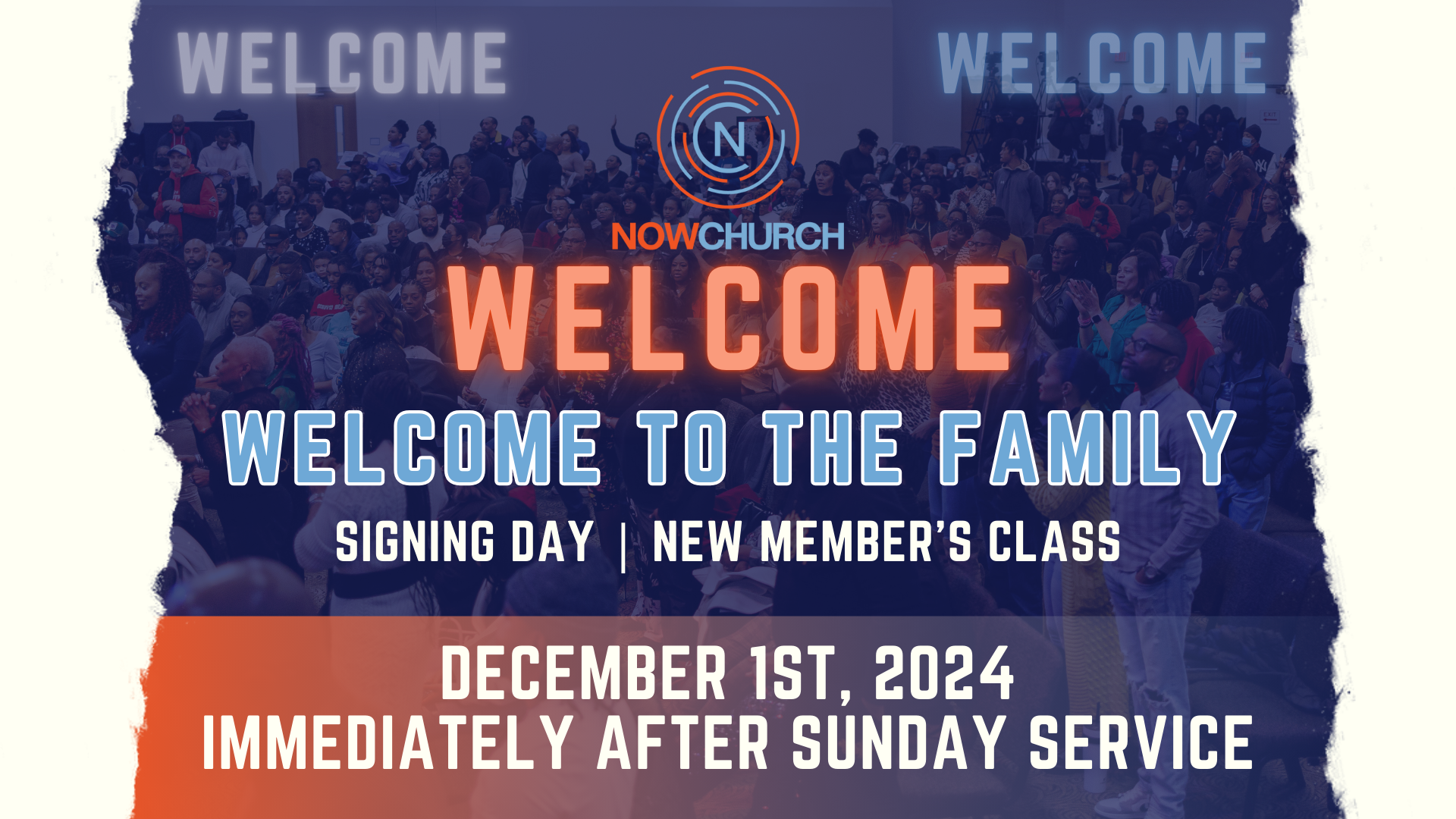 WELCOME WELCOME

N

NOWCHURCH

WELCOME

WELCOME TO THE FAMILY

SIGNING DAY | NEW MEMBER'S CLASS

DECEMBER 1ST, 2024
IMMEDIATELY AFTER SUNDAY SERVICE